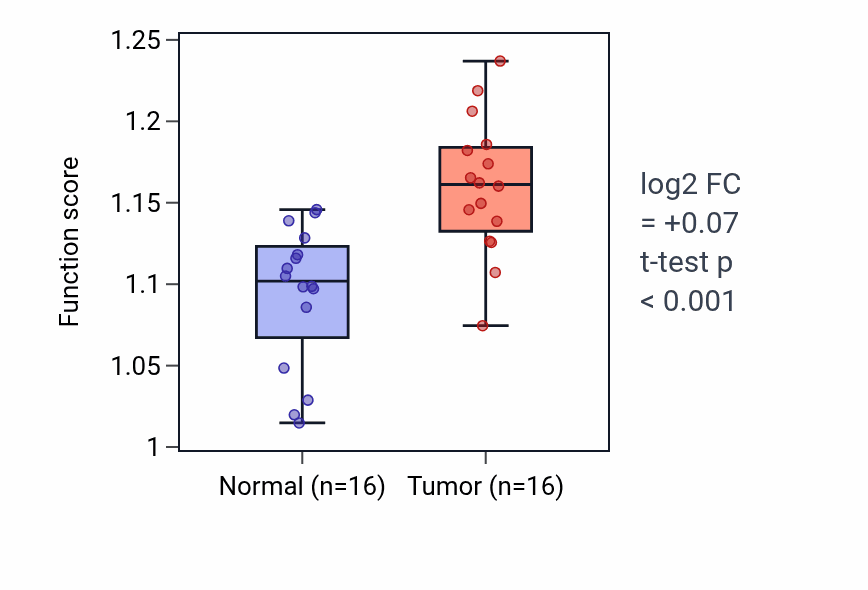 Function score

1.25
1.2
1.15
1.1
1.05
1

Normal (n=16)
Tumor (n=16)

log2 FC
= +0.07
t-test p
< 0.001